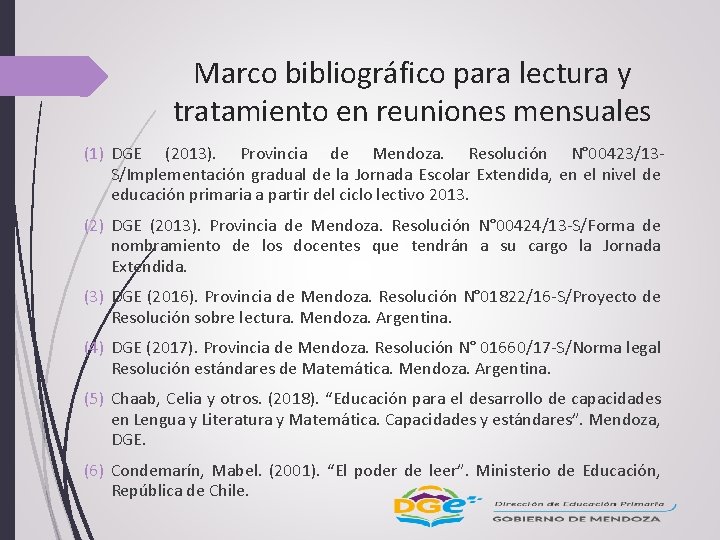 Marco bibliográfico para lectura y tratamiento en reuniones mensuales

(1) DGE (2013). Provincia de Mendoza. Resolución N°00423/13-S/Implementación gradual de la Jornada Escolar Extendida, en el nivel de educación primaria a partir del ciclo lectivo 2013.

(2) DGE (2013). Provincia de Mendoza. Resolución N°00424/13-S/Forma de nombramiento de los docentes que tendrán a su cargo la Jornada Extendida.

(3) DGE (2016). Provincia de Mendoza. Resolución N°01822/16-S/Proyecto de Resolución sobre lectura. Mendoza. Argentina.

(4) DGE (2017). Provincia de Mendoza. Resolución N° 01660/17-S/Norma legal Resolución estándares de Matemática. Mendoza. Argentina.

(5) Chaab, Celia y otros. (2018). "Educación para el desarrollo de capacidades en Lengua y Literatura y Matemática. Capacidades y estándares". Mendoza, DGE.

(6) Condemarín, Mabel. (2001). "El poder de leer". Ministerio de Educación, República de Chile.

DGE

Dirección de Educación Primaria
GOBIERNO DE MENDOZA